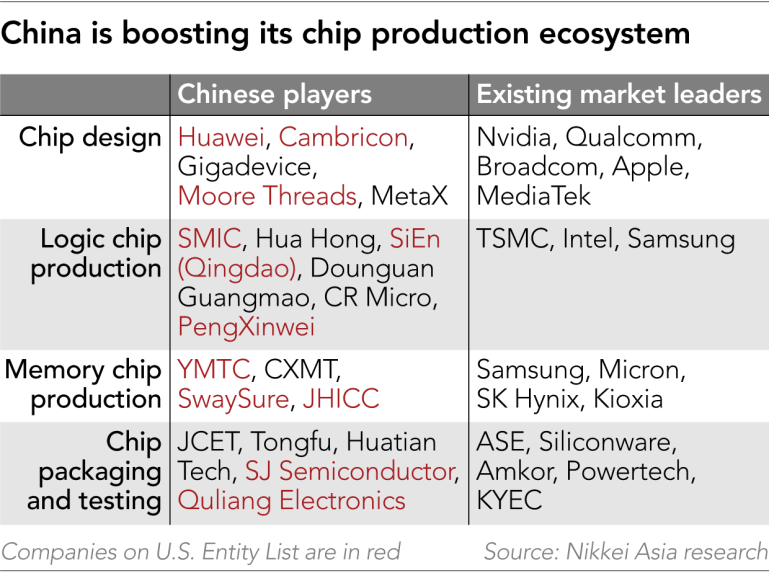 China is boosting its chip production ecosystem

| | Chinese players | Existing market leaders |
|---|---|---|
| Chip design | Huawei, Cambricon, Gigadevice, Moore Threads, MetaX | Nvidia, Qualcomm, Broadcom, Apple, MediaTek |
| Logic chip production | SMIC, Hua Hong, SiEn (Qingdao), Dounguan Guangmao, CR Micro, PengXinwei | TSMC, Intel, Samsung |
| Memory chip production | YMTC, CXMT, SwaySure, JHICC | Samsung, Micron, SK Hynix, Kioxia |
| Chip packaging and testing | JCET, Tongfu, Huatian Tech, SJ Semiconductor, Quliang Electronics | ASE, Siliconware, Amkor, Powertech, KYEC |

Companies on U.S. Entity List are in red

Source: Nikkei Asia research